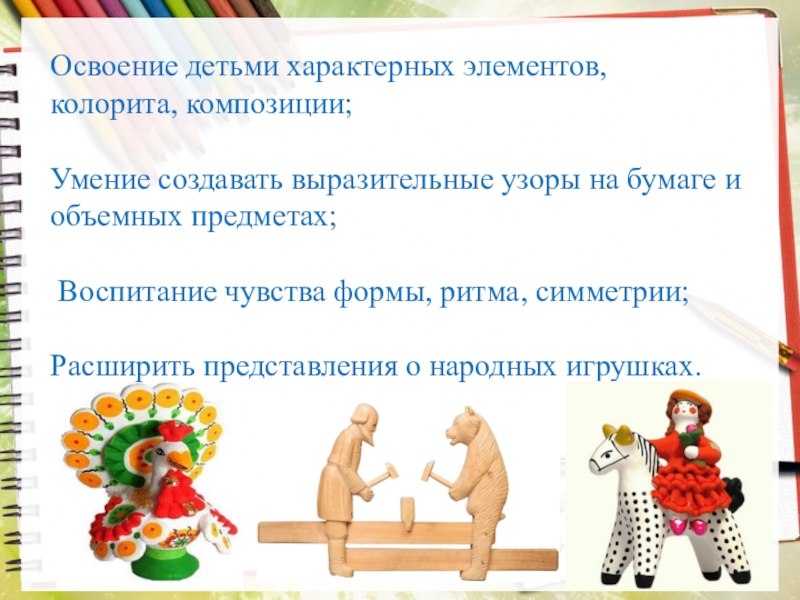 Освоение детьми характерных элементов, колорита, композиции;

Умение создавать выразительные узоры на бумаге и объемных предметах;

Воспитание чувства формы, ритма, симметрии;

Расширить представления о народных игрушках.